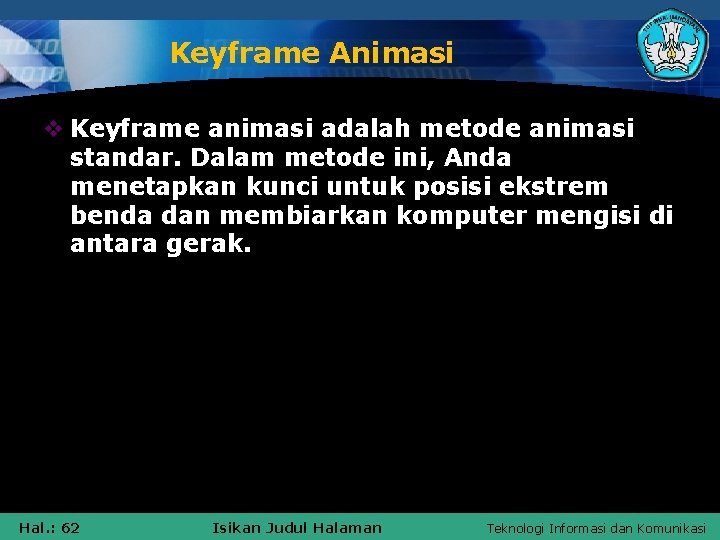 Keyframe Animasi

❖ Keyframe animasi adalah metode animasi standar. Dalam metode ini, Anda menetapkan kunci untuk posisi ekstrem benda dan membiarkan komputer mengisi di antara gerak.

Hal.: 62 Isikan Judul Halaman Teknologi Informasi dan Komunikasi